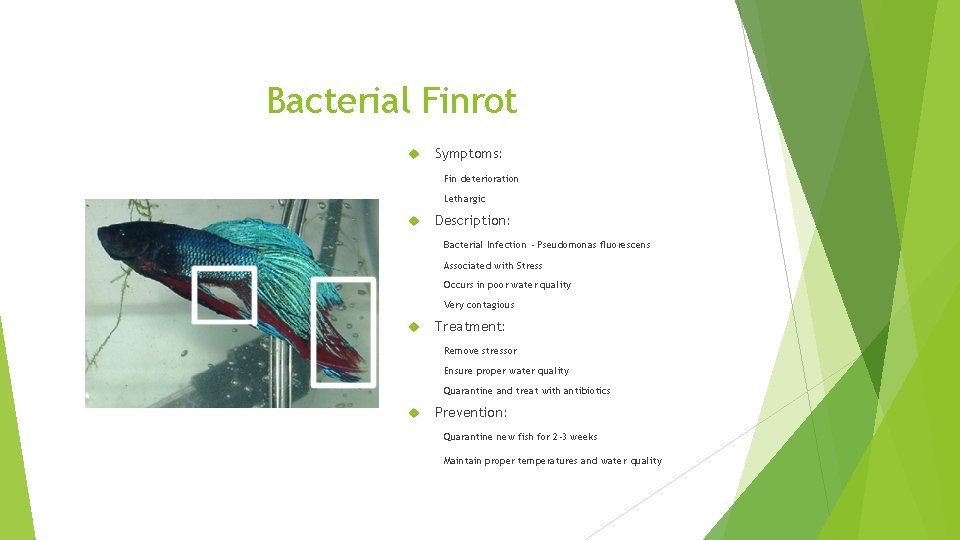 Bacterial Finrot

Symptoms:

Fin deterioration

Lethargic

Description:

Bacterial Infection - Pseudomonas fluorescens

Associated with Stress

Occurs in poor water quality

Very contagious

Treatment:

Remove stressor

Ensure proper water quality

Quarantine and treat with antibiotics

Prevention:

Quarantine new fish for 2-3 weeks

Maintain proper temperatures and water quality